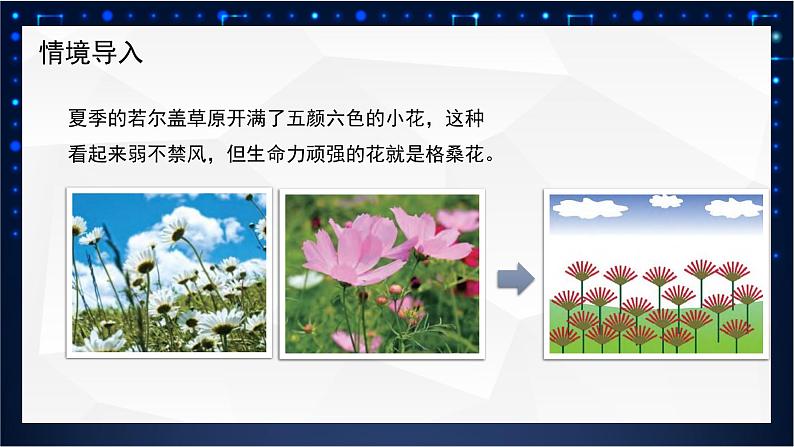 情境导入

夏季的若尔盖草原开满了五颜六色的小花，这种看起来弱不禁风，但生命力顽强的花就是格桑花。